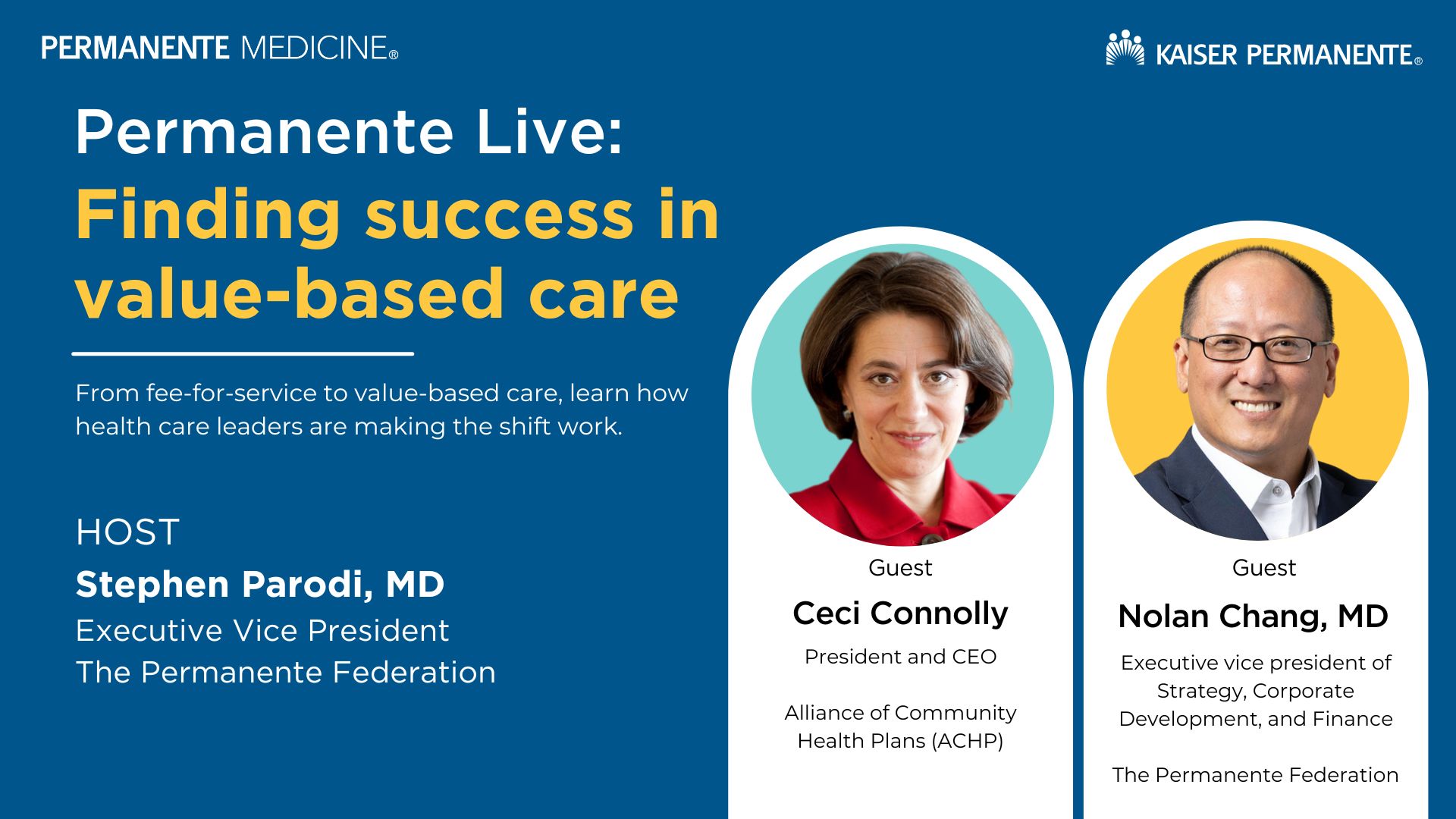 PERMANENTE MEDICINE®

KAISER PERMANENTE®

Permanente Live:

Finding success in value-based care

From fee-for-service to value-based care, learn how health care leaders are making the shift work.

HOST

Stephen Parodi, MD

Executive Vice President

The Permanente Federation

Guest

Ceci Connolly

President and CEO

Alliance of Community Health Plans (ACHP)

Guest

Nolan Chang, MD

Executive vice president of Strategy, Corporate Development, and Finance

The Permanente Federation